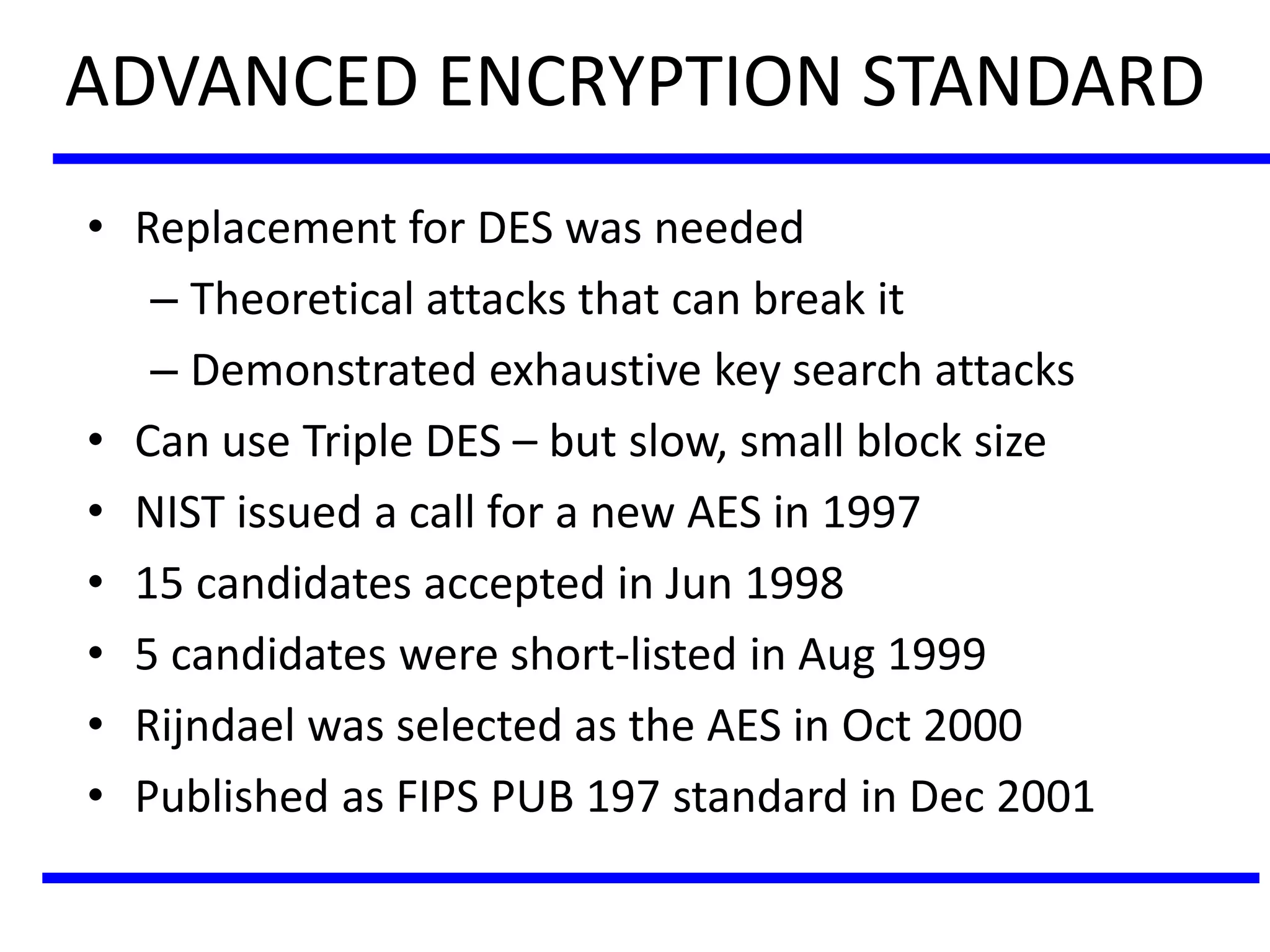 ADVANCED ENCRYPTION STANDARD

• Replacement for DES was needed
  – Theoretical attacks that can break it
  – Demonstrated exhaustive key search attacks
• Can use Triple DES – but slow, small block size
• NIST issued a call for a new AES in 1997
• 15 candidates accepted in Jun 1998
• 5 candidates were short-listed in Aug 1999
• Rijndael was selected as the AES in Oct 2000
• Published as FIPS PUB 197 standard in Dec 2001